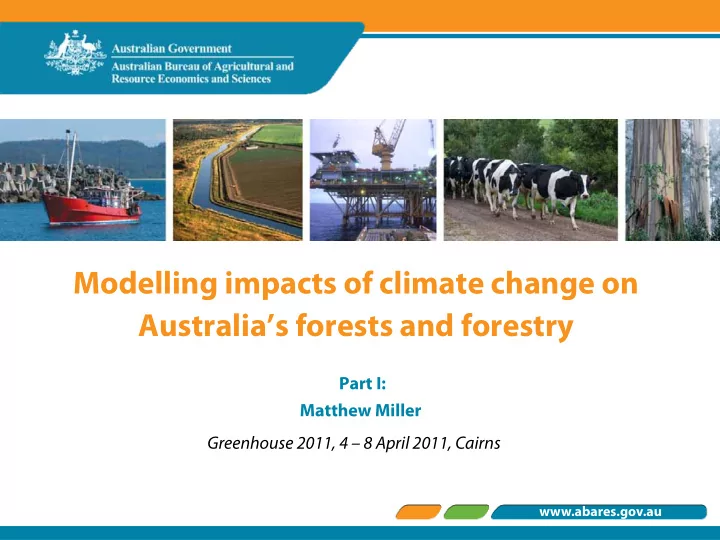 Australian Government
Australian Bureau of Agricultural and Resource Economics and Sciences

Modelling impacts of climate change on Australia's forests and forestry

Part I:
Matthew Miller

Greenhouse 2011, 4 – 8 April 2011, Cairns

www.abares.gov.au